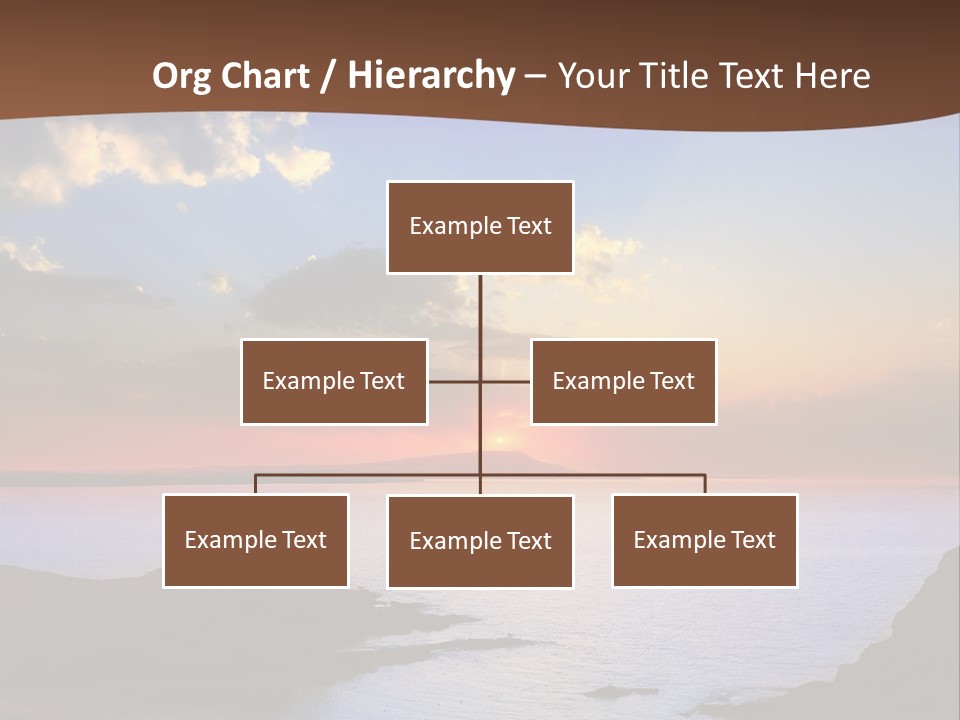 Org Chart / Hierarchy – Your Title Text Here

Example Text

Example Text

Example Text

Example Text

Example Text

Example Text